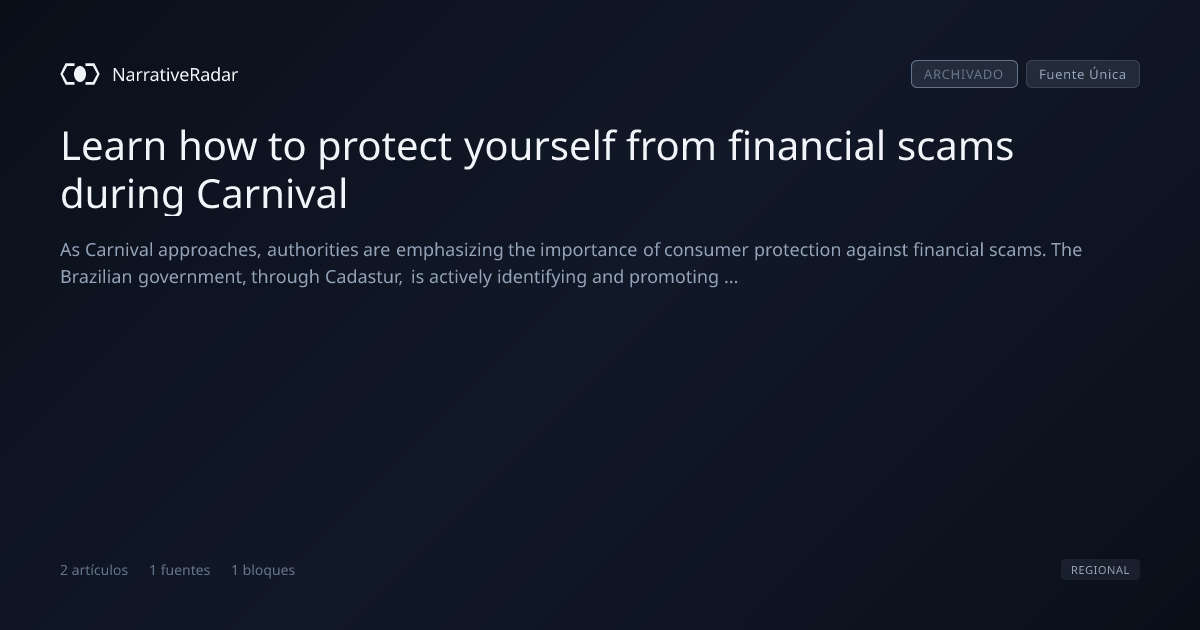 NarrativeRadar

ARCHIVADO Fuente Única

Learn how to protect yourself from financial scams during Carnival

As Carnival approaches, authorities are emphasizing the importance of consumer protection against financial scams. The Brazilian government, through Cadastur, is actively identifying and promoting ...

2 artículos 1 fuentes 1 bloques

REGIONAL